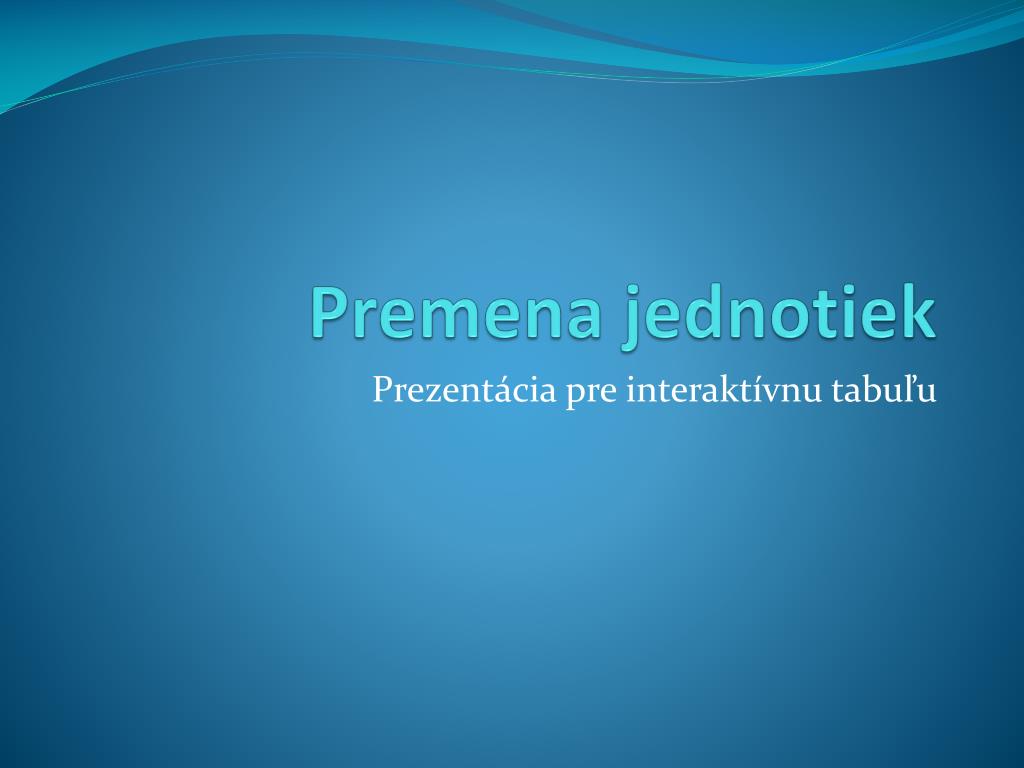 Premena jednotiek

Prezentácia pre interaktívnu tabuľu